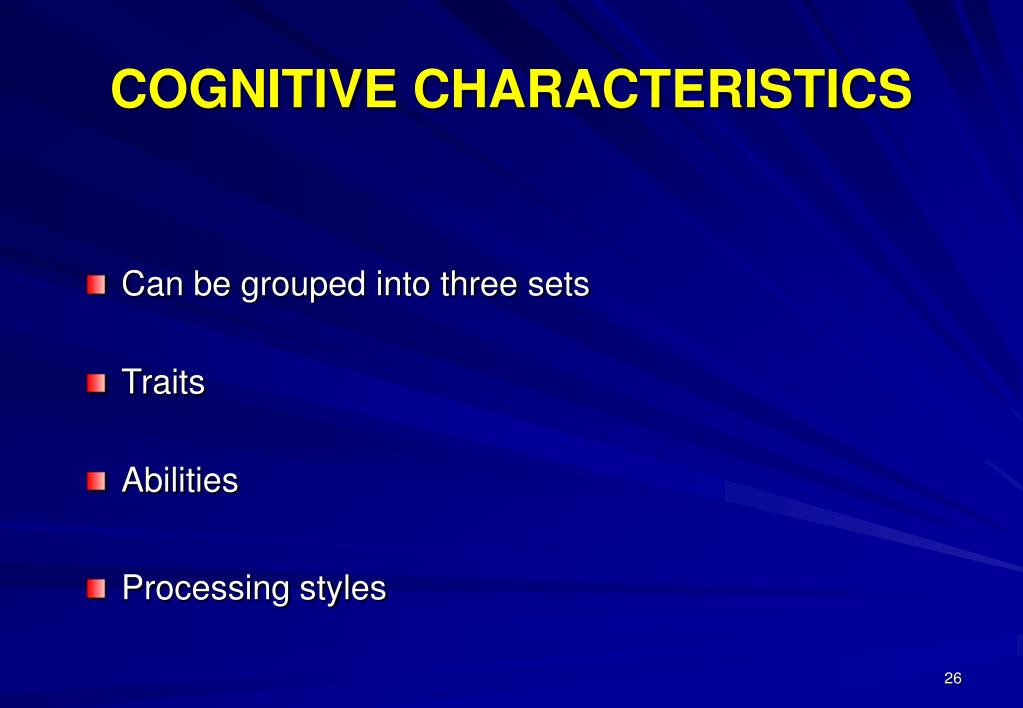 COGNITIVE CHARACTERISTICS

Can be grouped into three sets

Traits

Abilities

Processing styles

26